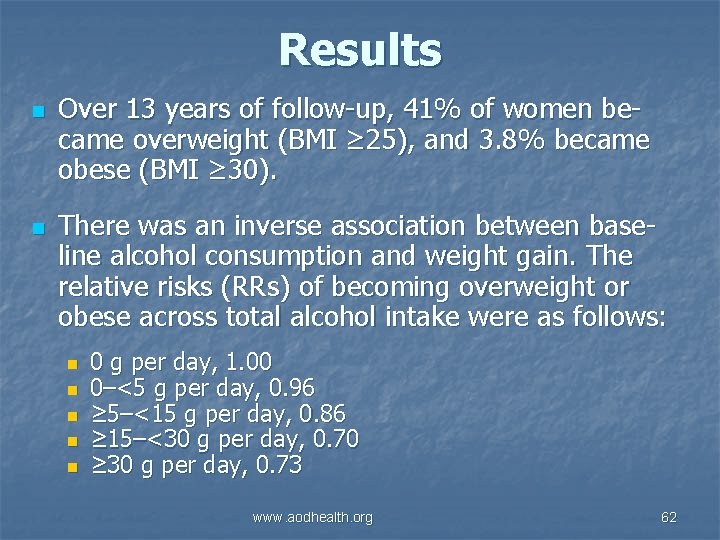 Results

Over 13 years of follow-up, 41% of women became overweight (BMI ≥25), and 3.8% became obese (BMI ≥30).

There was an inverse association between baseline alcohol consumption and weight gain. The relative risks (RRs) of becoming overweight or obese across total alcohol intake were as follows:

0 g per day, 1.00
0–<5 g per day, 0.96
≥5–<15 g per day, 0.86
≥15–<30 g per day, 0.70
≥30 g per day, 0.73

www.aodhealth.org

62